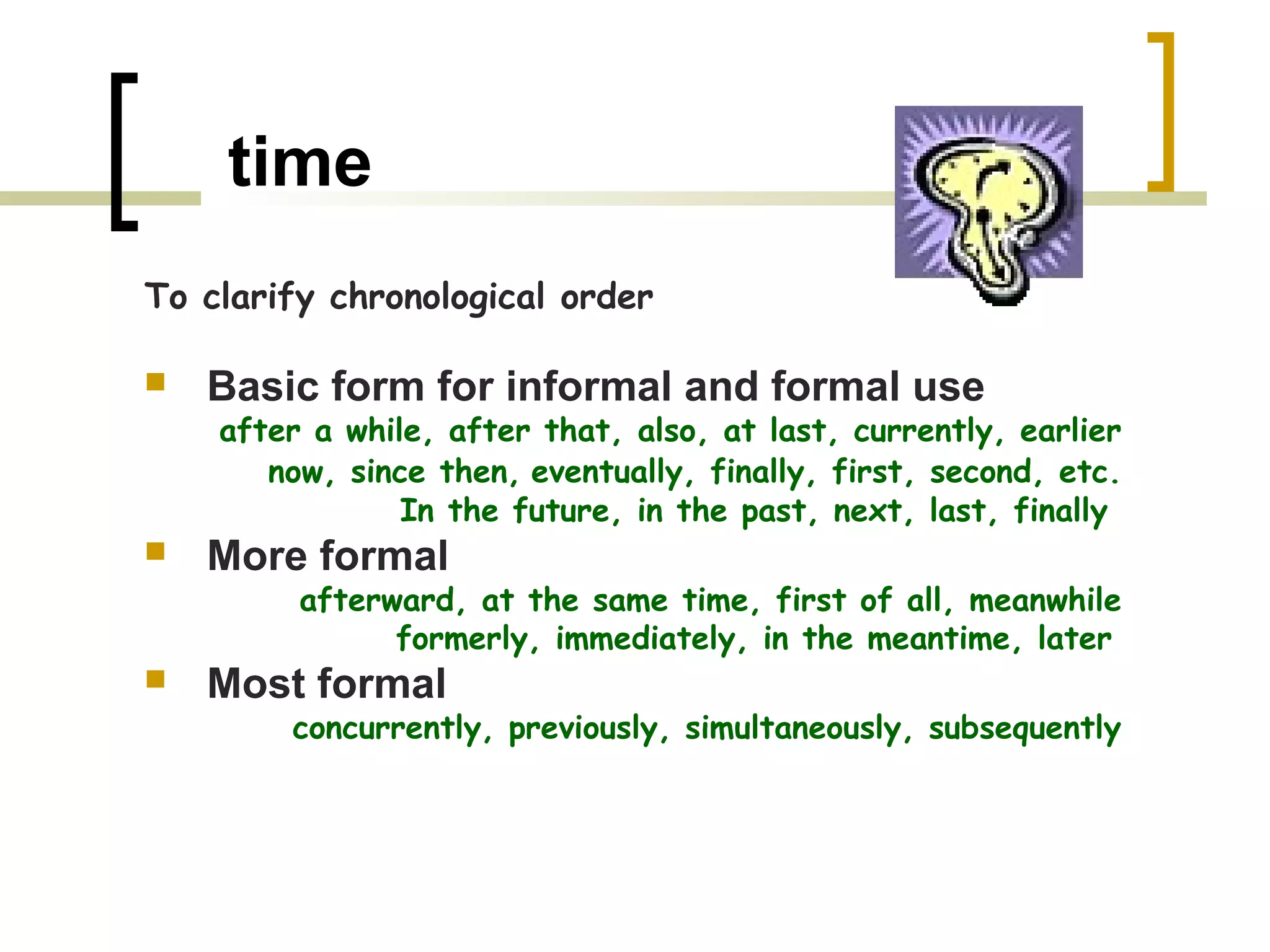 time

To clarify chronological order

Basic form for informal and formal use

after a while, after that, also, at last, currently, earlier now, since then, eventually, finally, first, second, etc. In the future, in the past, next, last, finally

More formal

afterward, at the same time, first of all, meanwhile formerly, immediately, in the meantime, later

Most formal

concurrently, previously, simultaneously, subsequently